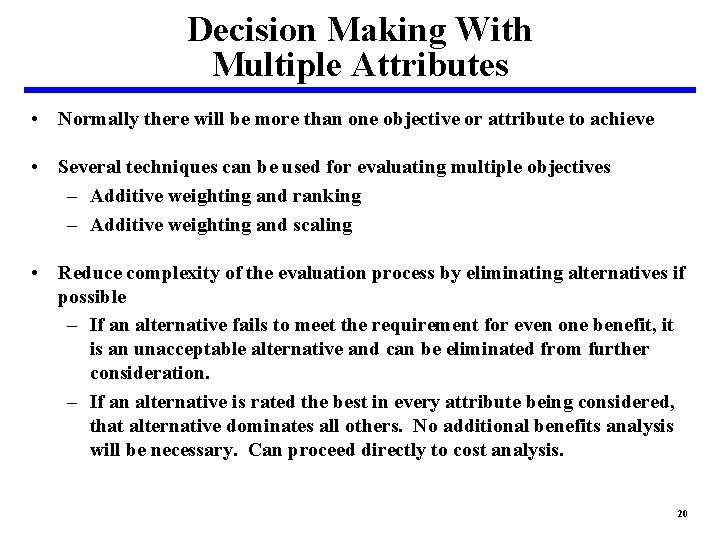 Decision Making With Multiple Attributes

• Normally there will be more than one objective or attribute to achieve

• Several techniques can be used for evaluating multiple objectives
– Additive weighting and ranking
– Additive weighting and scaling

• Reduce complexity of the evaluation process by eliminating alternatives if possible
– If an alternative fails to meet the requirement for even one benefit, it is an unacceptable alternative and can be eliminated from further consideration.
– If an alternative is rated the best in every attribute being considered, that alternative dominates all others. No additional benefits analysis will be necessary. Can proceed directly to cost analysis.

20